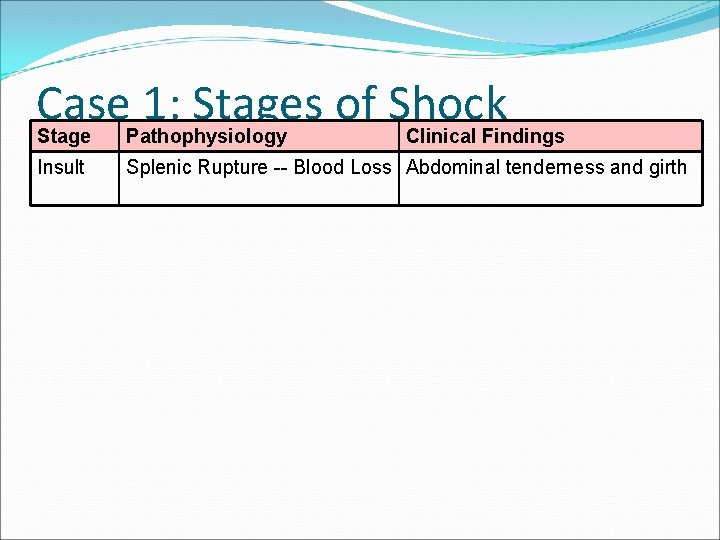 Case 1: Stages of Shock

| Stage | Pathophysiology | Clinical Findings |
|---|---|---|
| Insult | Splenic Rupture -- Blood Loss | Abdominal tenderness and girth |